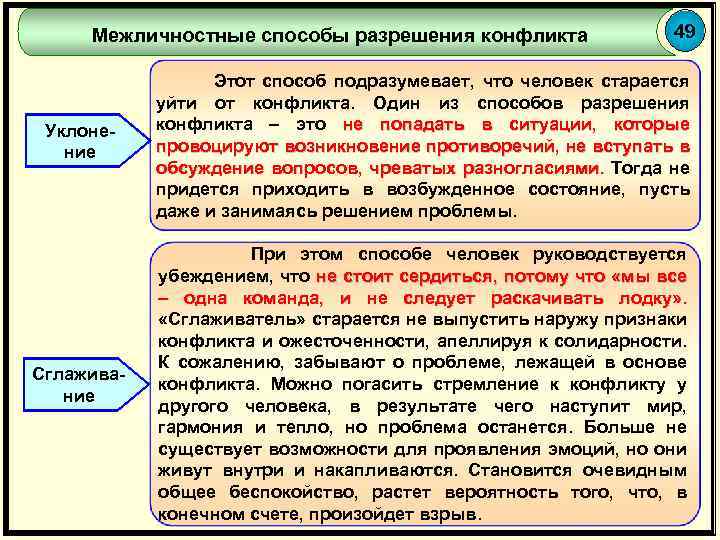 Межличностные способы разрешения конфликта

49

Уклонение

Этот способ подразумевает, что человек старается уйти от конфликта. Один из способов разрешения конфликта – это не попадать в ситуации, которые провоцируют возникновение противоречий, не вступать в обсуждение вопросов, чреватых разногласиями. Тогда не придется приходить в возбужденное состояние, пусть даже и занимаясь решением проблемы.

Сглаживание

При этом способе человек руководствуется убеждением, что не стоит сердиться, потому что «мы все – одна команда, и не следует раскачивать лодку». «Сглаживатель» старается не выпустить наружу признаки конфликта и ожесточенности, апеллируя к солидарности. К сожалению, забывают о проблеме, лежащей в основе конфликта. Можно погасить стремление к конфликту у другого человека, в результате чего наступит мир, гармония и тепло, но проблема останется. Больше не существует возможности для проявления эмоций, но они живут внутри и накапливаются. Становится очевидным общее беспокойство, растет вероятность того, что, в конечном счете, произойдет взрыв.